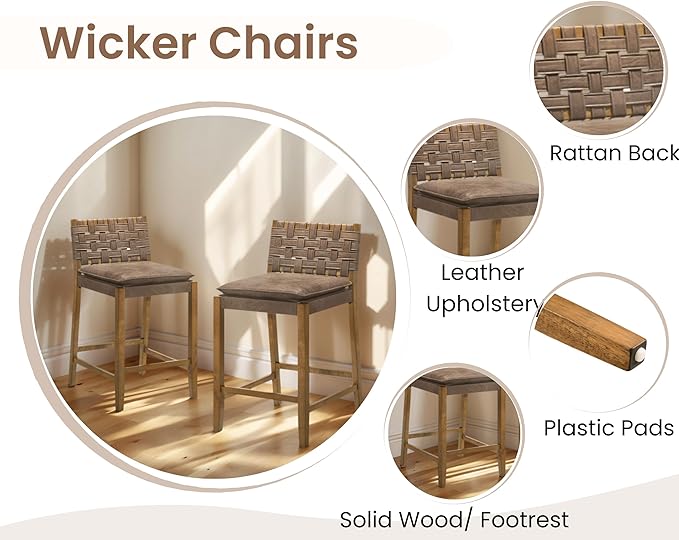 Wicker Chairs

Rattan Back

Leather Upholstery

Plastic Pads

Solid Wood/ Footrest